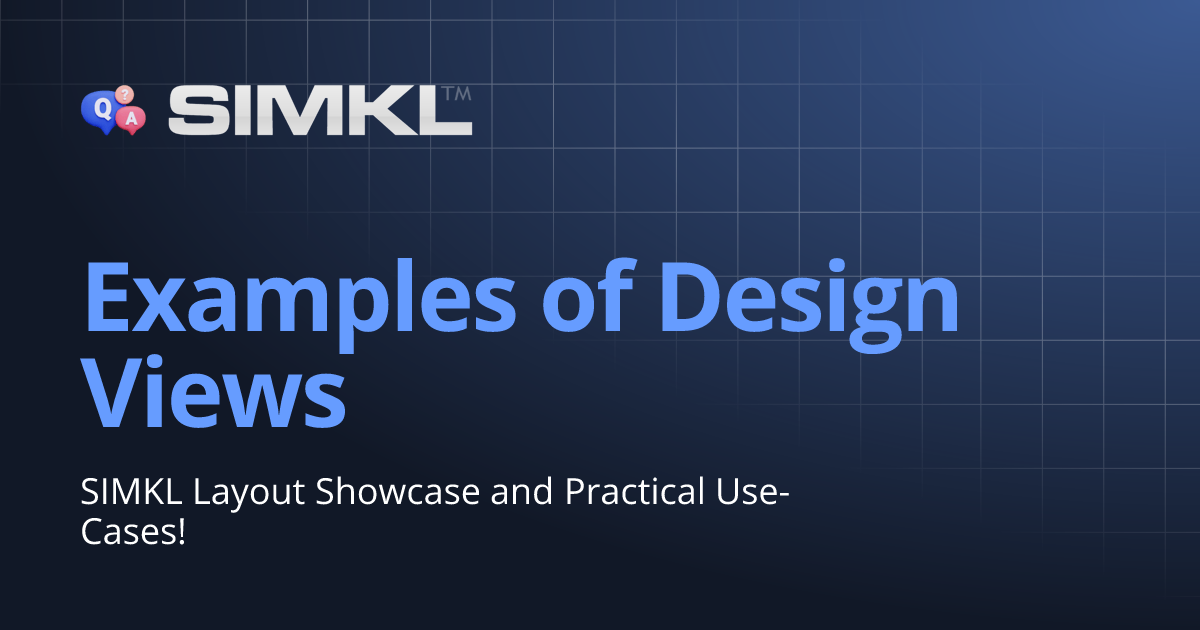 Q ? A SIMKL™

Examples of Design Views

SIMKL Layout Showcase and Practical Use-Cases!